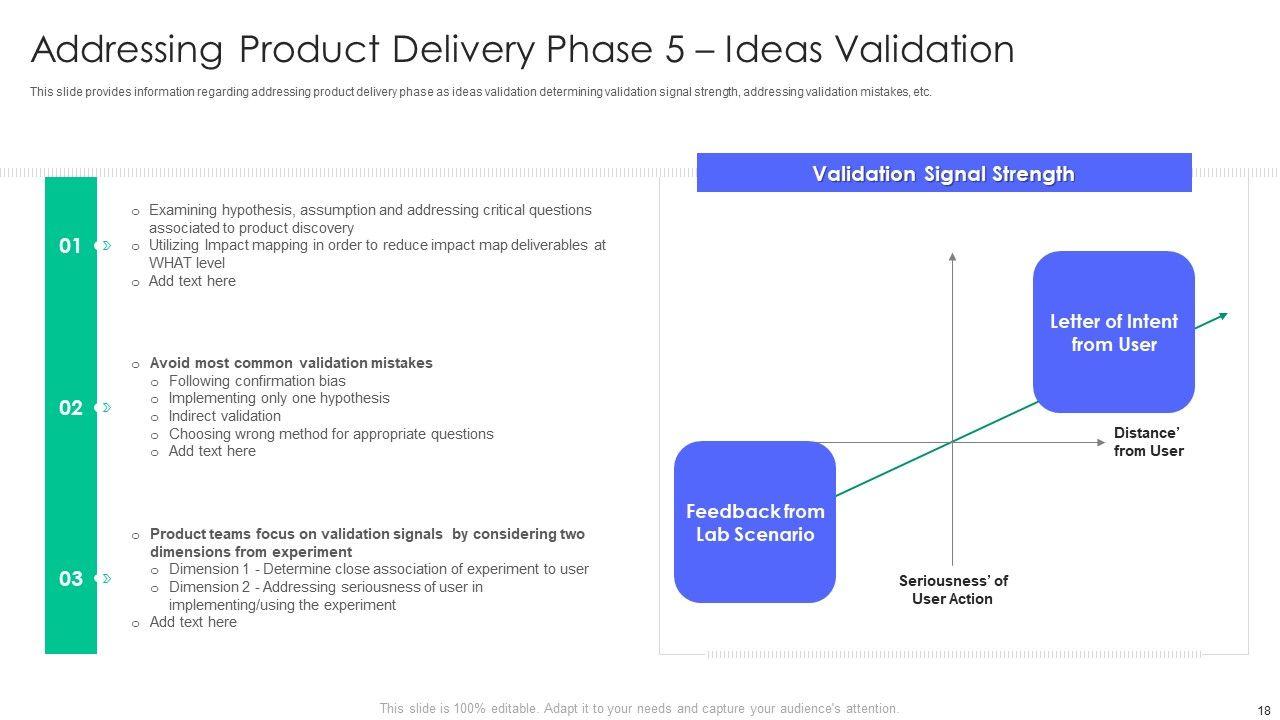 Addressing Product Delivery Phase 5 – Ideas Validation

This slide provides information regarding addressing product delivery phase as ideas validation determining validation signal strength, addressing validation mistakes, etc.

01

o Examining hypothesis, assumption and addressing critical questions associated to product discovery
o Utilizing Impact mapping in order to reduce impact map deliverables at WHAT level
o Add text here

02

o Avoid most common validation mistakes
o Following confirmation bias
o Implementing only one hypothesis
o Indirect validation
o Choosing wrong method for appropriate questions
o Add text here

03

o Product teams focus on validation signals by considering two dimensions from experiment
o Dimension 1 - Determine close association of experiment to user
o Dimension 2 - Addressing seriousness of user in implementing/using the experiment
o Add text here

Validation Signal Strength

Letter of Intent from User

Distance' from User

Feedback from Lab Scenario

Seriousness' of User Action

This slide is 100% editable. Adapt it to your needs and capture your audience's attention.

18